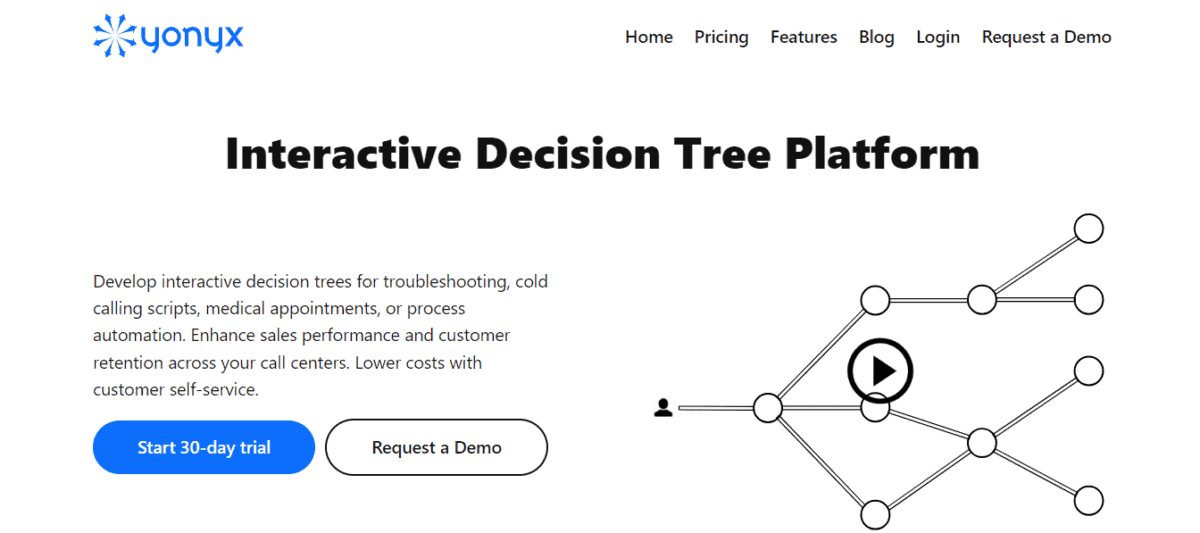 yonyx

Home Pricing Features Blog Login Request a Demo

Interactive Decision Tree Platform

Develop interactive decision trees for troubleshooting, cold calling scripts, medical appointments, or process automation. Enhance sales performance and customer retention across your call centers. Lower costs with customer self-service.

Start 30-day trial

Request a Demo